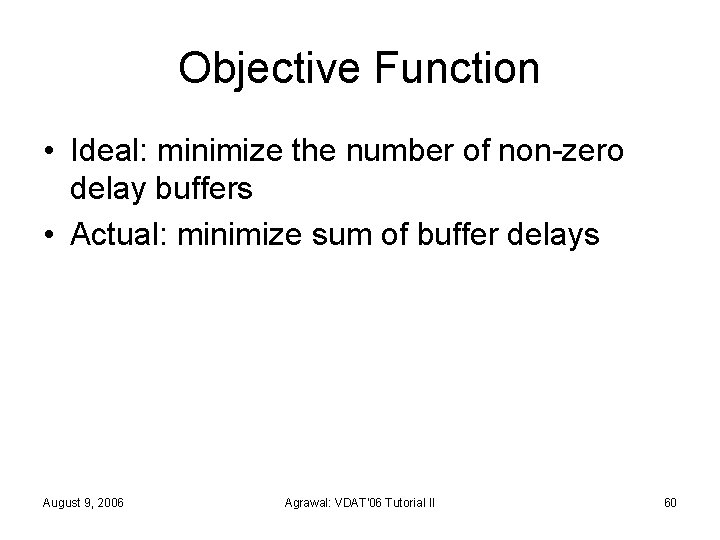 Objective Function

• Ideal: minimize the number of non-zero delay buffers
• Actual: minimize sum of buffer delays

August 9, 2006

Agrawal: VDAT'06 Tutorial II

60